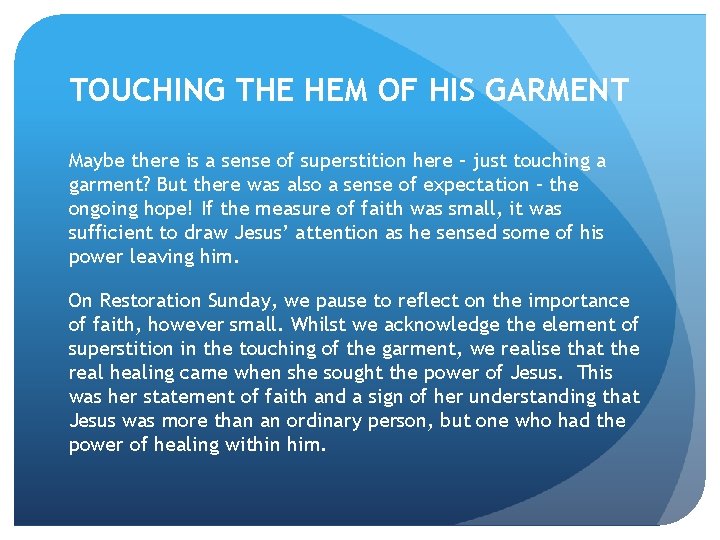 TOUCHING THE HEM OF HIS GARMENT

Maybe there is a sense of superstition here – just touching a garment? But there was also a sense of expectation – the ongoing hope! If the measure of faith was small, it was sufficient to draw Jesus' attention as he sensed some of his power leaving him.

On Restoration Sunday, we pause to reflect on the importance of faith, however small. Whilst we acknowledge the element of superstition in the touching of the garment, we realise that the real healing came when she sought the power of Jesus. This was her statement of faith and a sign of her understanding that Jesus was more than an ordinary person, but one who had the power of healing within him.